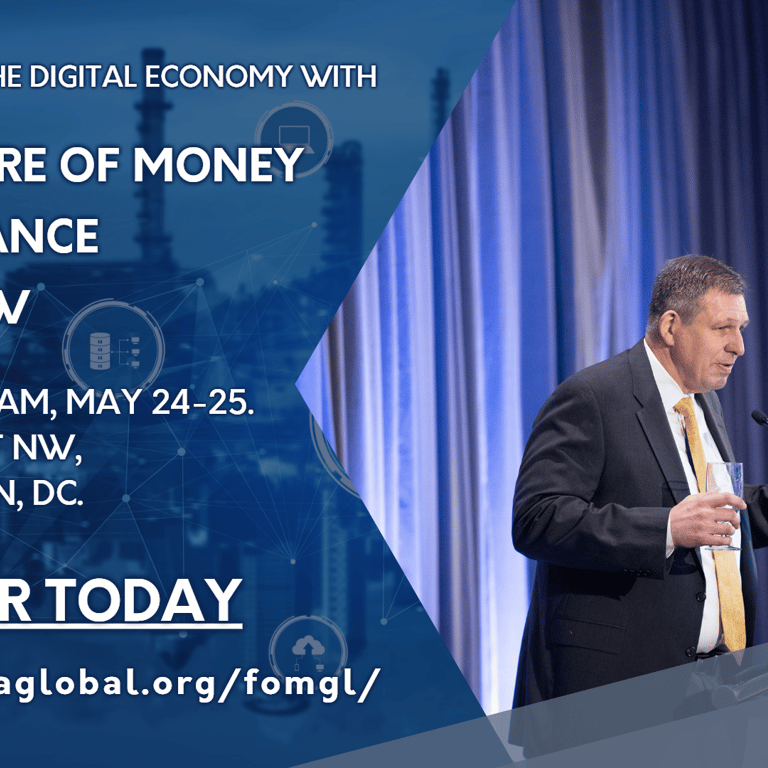 HE DIGITAL ECONOMY WITH

RE OF MONEY

ANCE

W

AM, MAY 24-25.

T NW,

N, DC.

R TODAY

aglobal.org/fomgl/